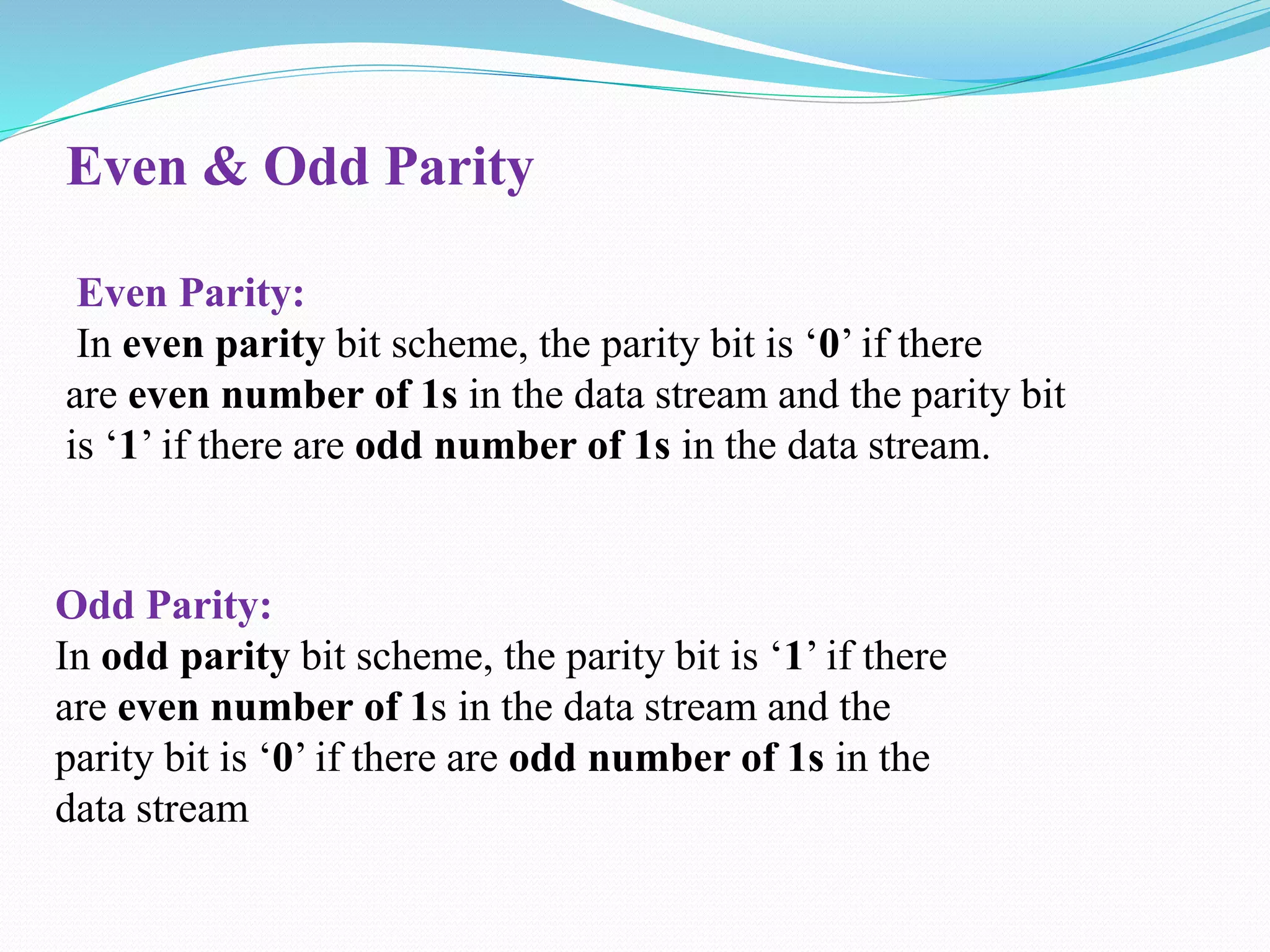 Even & Odd Parity

Even Parity:
In even parity bit scheme, the parity bit is ‘0’ if there are even number of 1s in the data stream and the parity bit is ‘1’ if there are odd number of 1s in the data stream.

Odd Parity:
In odd parity bit scheme, the parity bit is ‘1’ if there are even number of 1s in the data stream and the parity bit is ‘0’ if there are odd number of 1s in the data stream